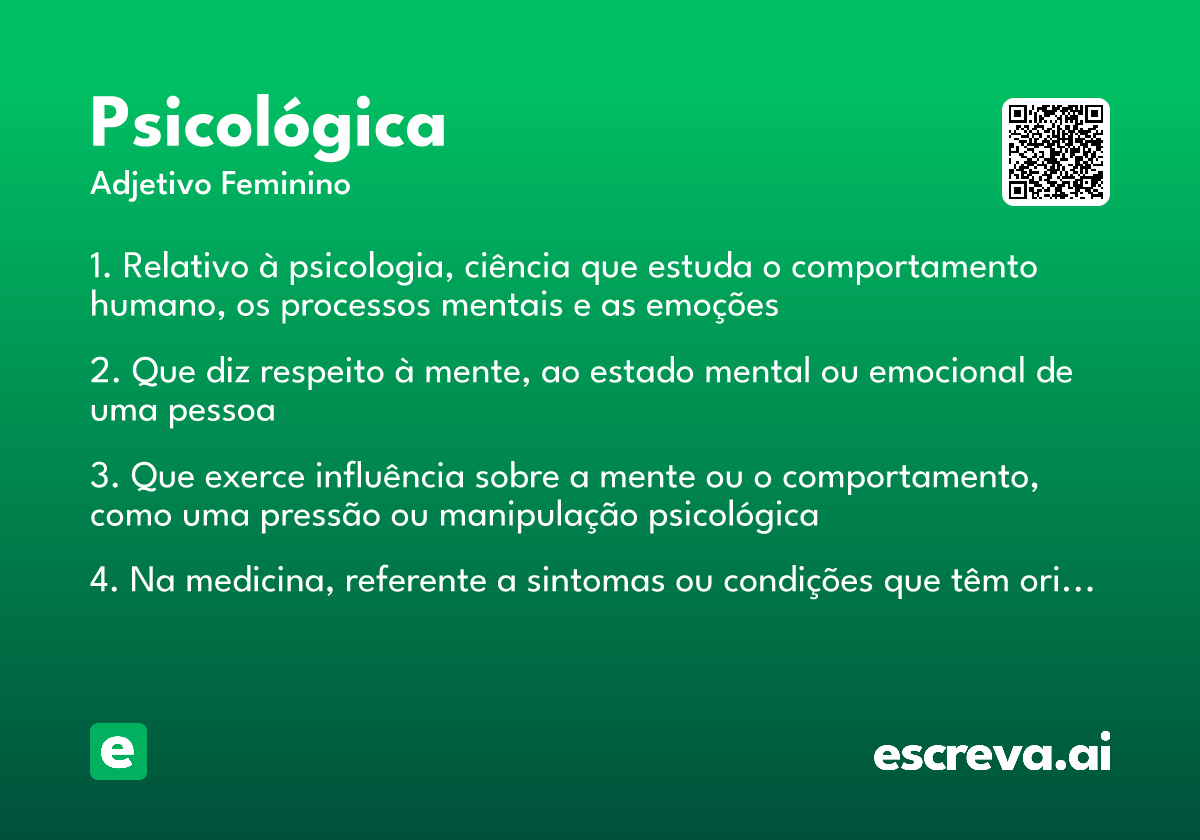 Psicológica
Adjetivo Feminino

1. Relativo à psicologia, ciência que estuda o comportamento humano, os processos mentais e as emoções

2. Que diz respeito à mente, ao estado mental ou emocional de uma pessoa

3. Que exerce influência sobre a mente ou o comportamento, como uma pressão ou manipulação psicológica

4. Na medicina, referente a sintomas ou condições que têm ori…

e

escreva.ai